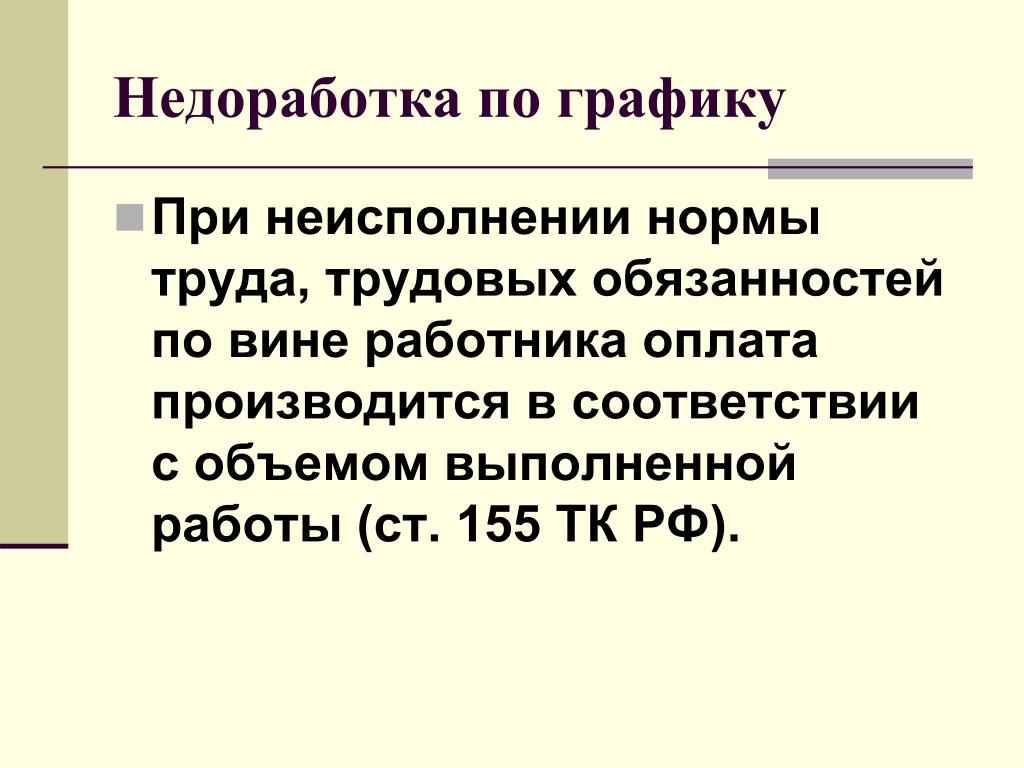 Недоработка по графику

При неисполнении нормы труда, трудовых обязанностей по вине работника оплата производится в соответствии с объемом выполненной работы (ст. 155 ТК РФ).